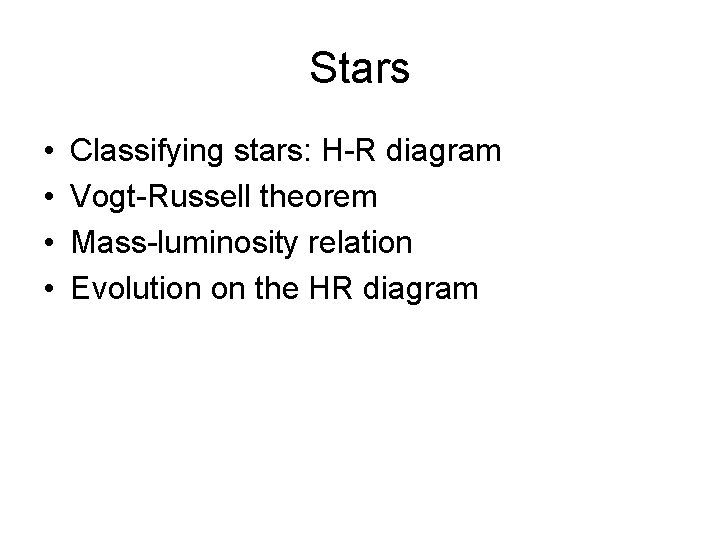 Stars

• Classifying stars: H-R diagram
• Vogt-Russell theorem
• Mass-luminosity relation
• Evolution on the HR diagram